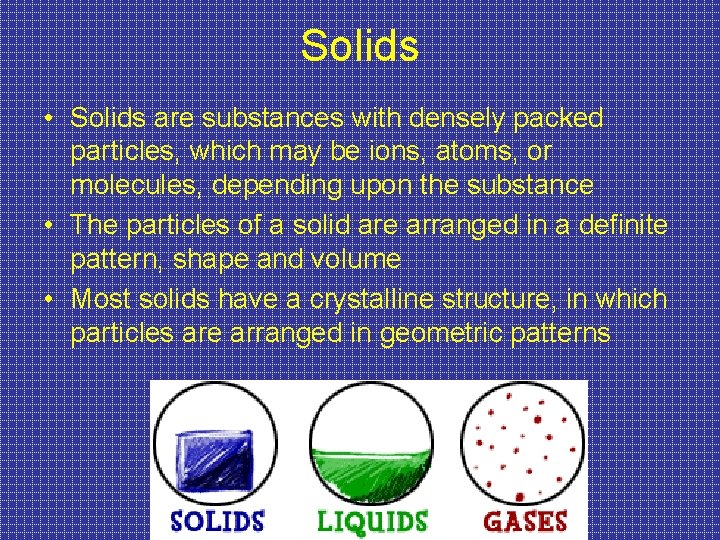 Solids

• Solids are substances with densely packed particles, which may be ions, atoms, or molecules, depending upon the substance
• The particles of a solid are arranged in a definite pattern, shape and volume
• Most solids have a crystalline structure, in which particles are arranged in geometric patterns

SOLIDS LIQUIDS GASES